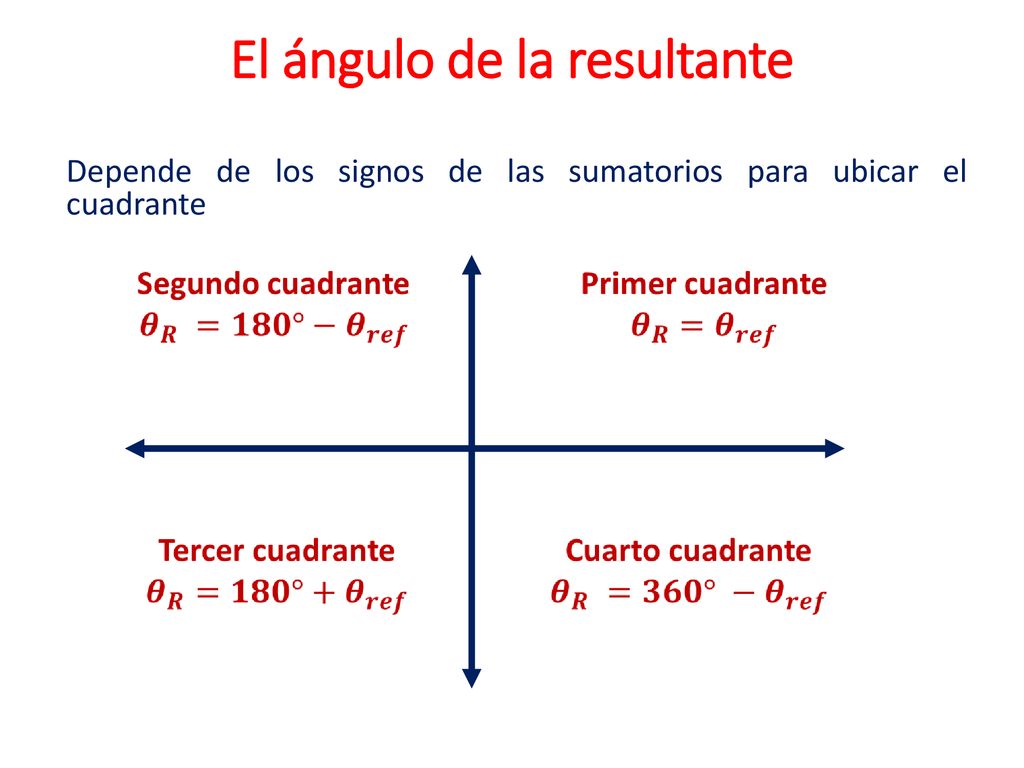 El ángulo de la resultante

Depende de los signos de las sumatorios para ubicar el cuadrante

Segundo cuadrante
$\theta_R = 180° - \theta_{ref}$

Primer cuadrante
$\theta_R = \theta_{ref}$

Tercer cuadrante
$\theta_R = 180° + \theta_{ref}$

Cuarto cuadrante
$\theta_R = 360° - \theta_{ref}$